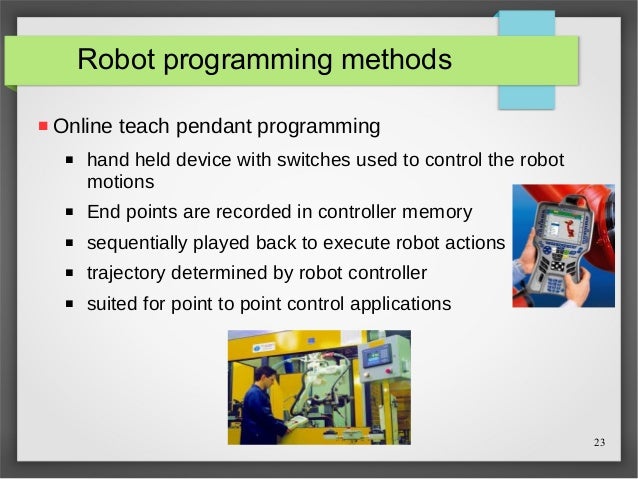 Robot programming methods

Online teach pendant programming

hand held device with switches used to control the robot motions

End points are recorded in controller memory

sequentially played back to execute robot actions

trajectory determined by robot controller

suited for point to point control applications

23